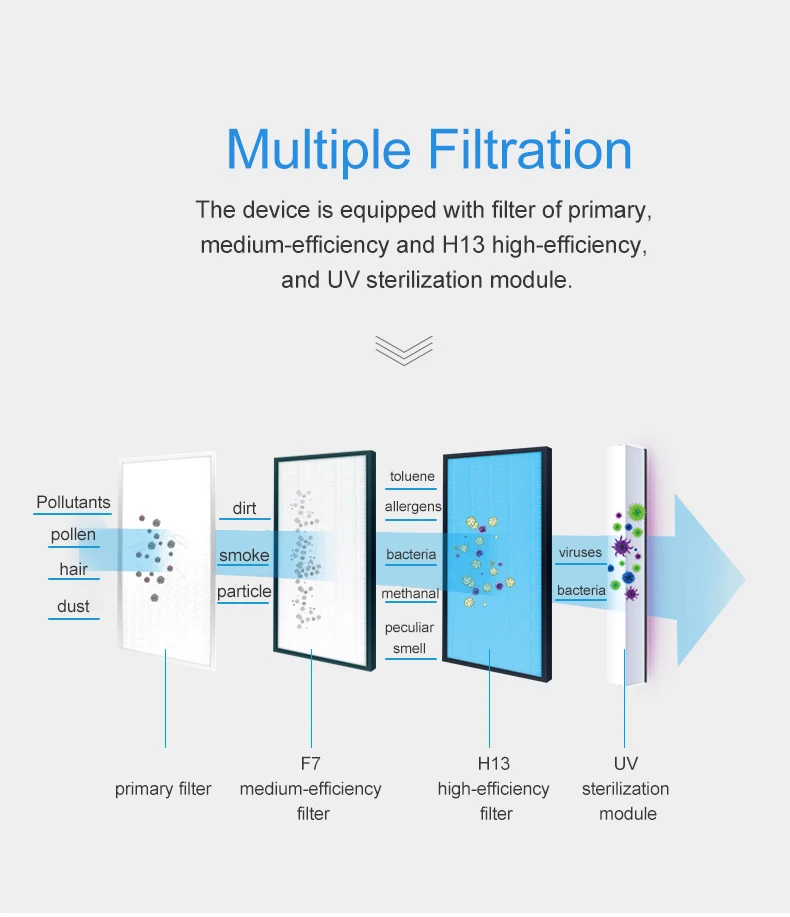 Multiple Filtration

The device is equipped with filter of primary, medium-efficiency and H13 high-efficiency, and UV sterilization module.

Pollutants
pollen
hair
dust

dirt
smoke
particle

toluene
allergens
bacteria
methanal
peculiar smell

viruses
bacteria

primary filter

F7
medium-efficiency
filter

H13
high-efficiency
filter

UV
sterilization
module